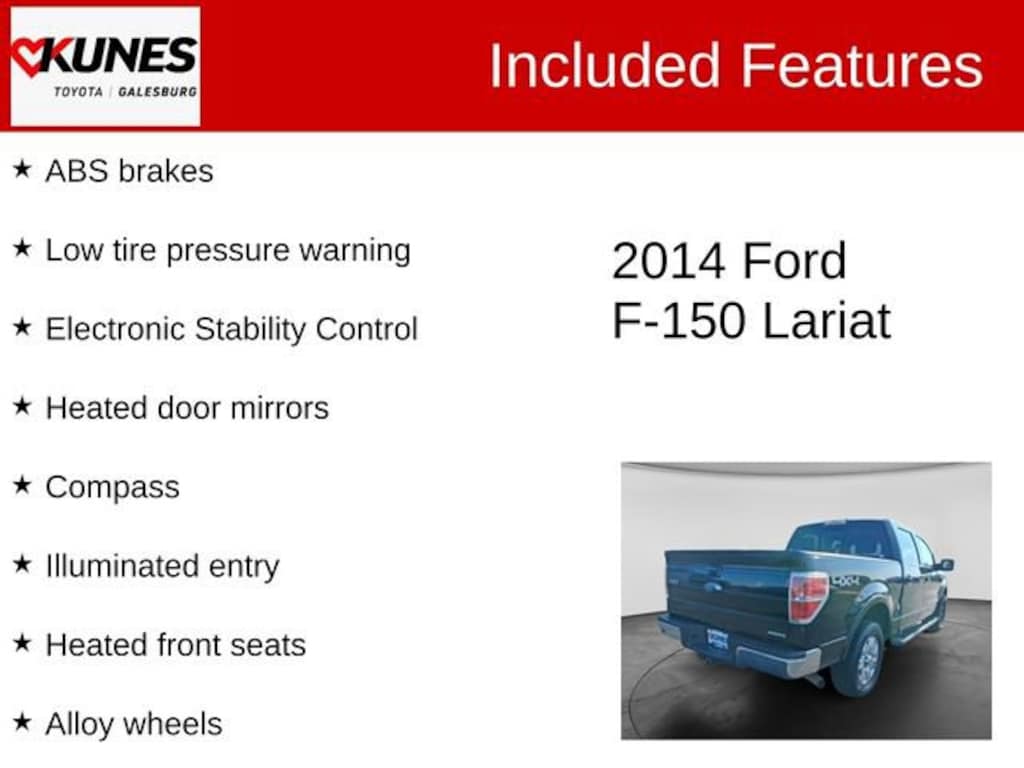 KUNES
TOYOTA | GALESBURG

Included Features

★ ABS brakes

★ Low tire pressure warning

★ Electronic Stability Control

★ Heated door mirrors

★ Compass

★ Illuminated entry

★ Heated front seats

★ Alloy wheels

2014 Ford
F-150 Lariat

4X4